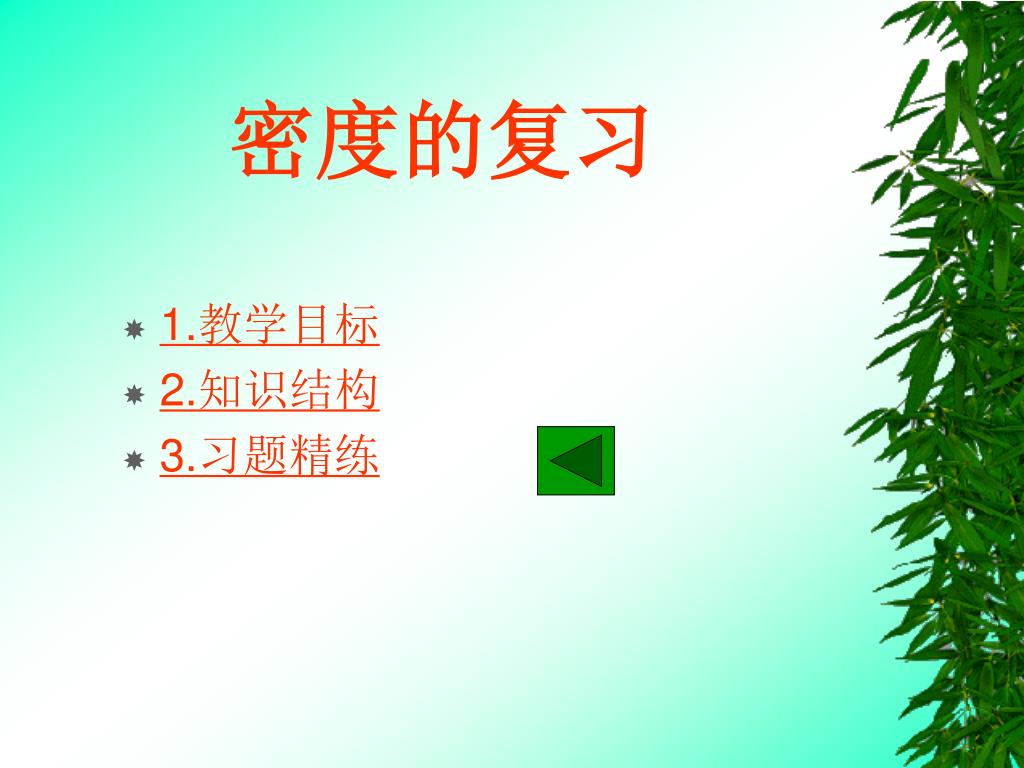 密度的复习

1.教学目标
2.知识结构
3.习题精练